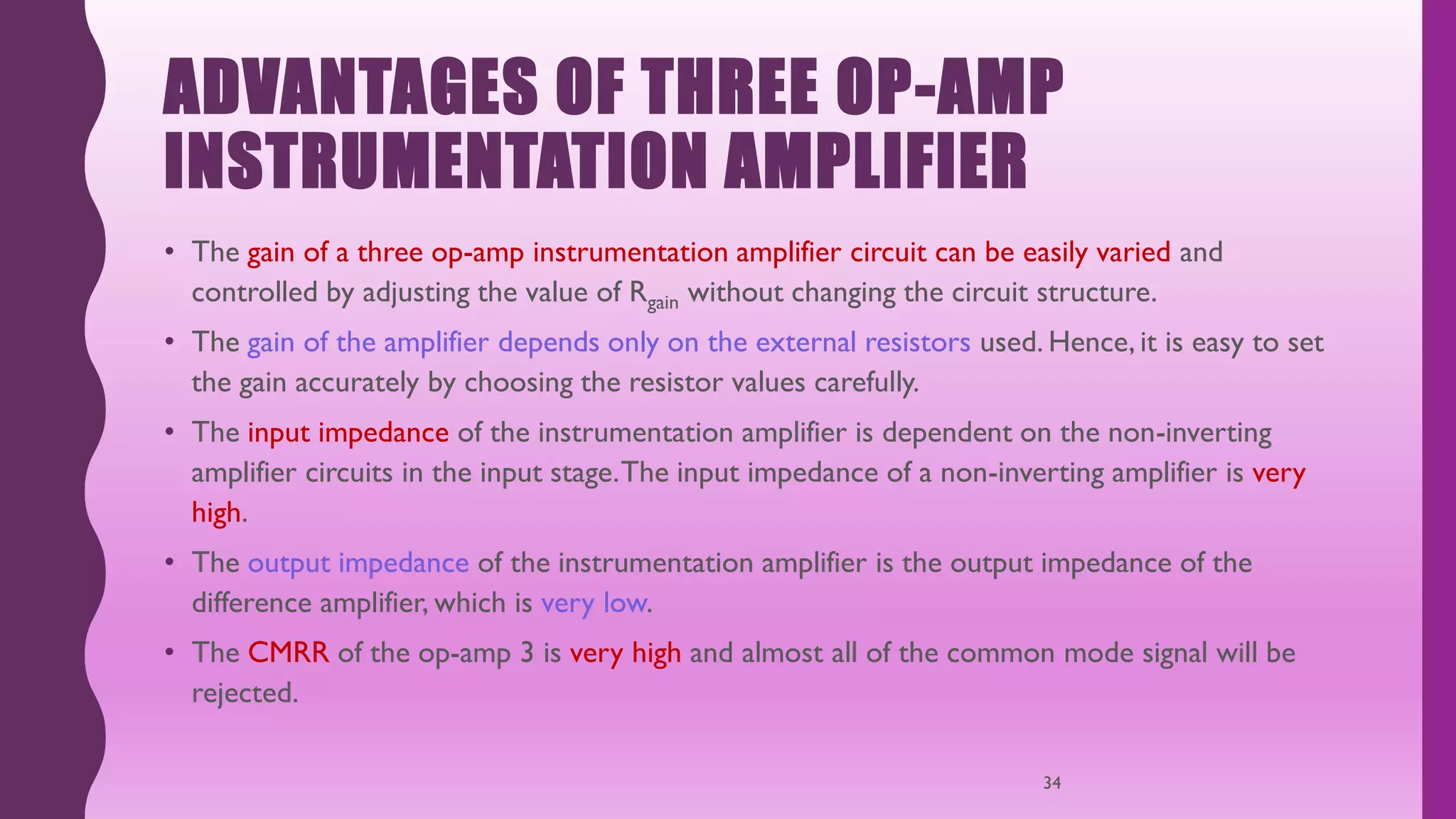 ADVANTAGES OF THREE OP-AMP INSTRUMENTATION AMPLIFIER

• The gain of a three op-amp instrumentation amplifier circuit can be easily varied and controlled by adjusting the value of $R_{gain}$ without changing the circuit structure.

• The gain of the amplifier depends only on the external resistors used. Hence, it is easy to set the gain accurately by choosing the resistor values carefully.

• The input impedance of the instrumentation amplifier is dependent on the non-inverting amplifier circuits in the input stage. The input impedance of a non-inverting amplifier is very high.

• The output impedance of the instrumentation amplifier is the output impedance of the difference amplifier, which is very low.

• The CMRR of the op-amp 3 is very high and almost all of the common mode signal will be rejected.

34